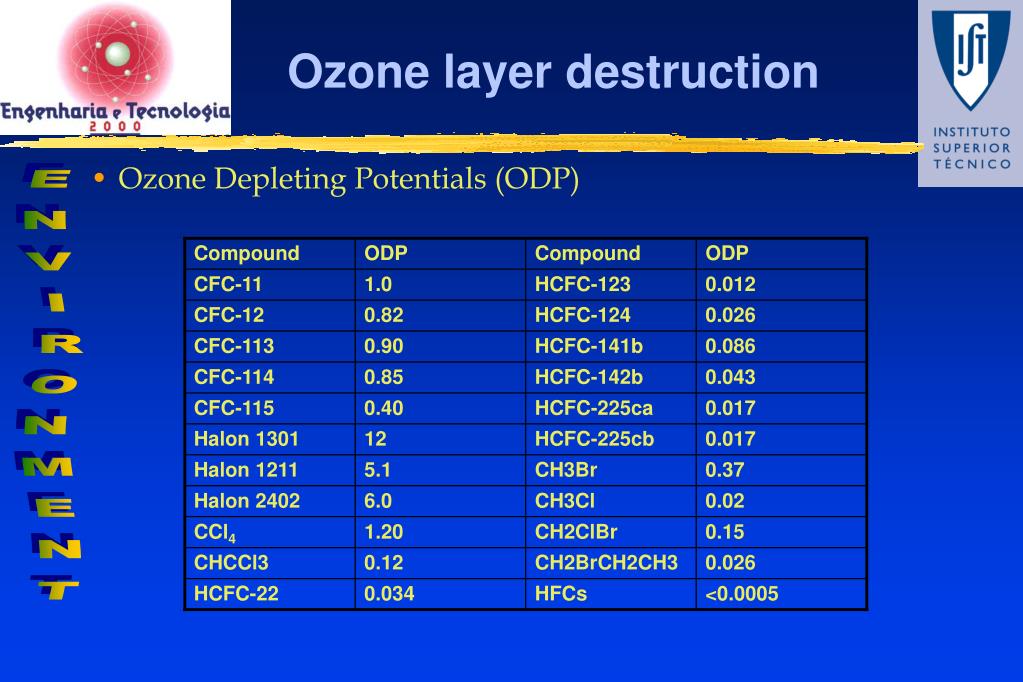 Engenharia e Tecnologia
2 0 0 0

Ozone layer destruction

IST
INSTITUTO SUPERIOR TÉCNICO

ENVIRONMENT

• Ozone Depleting Potentials (ODP)

| Compound | ODP | Compound | ODP |
|---|---|---|---|
| CFC-11 | 1.0 | HCFC-123 | 0.012 |
| CFC-12 | 0.82 | HCFC-124 | 0.026 |
| CFC-113 | 0.90 | HCFC-141b | 0.086 |
| CFC-114 | 0.85 | HCFC-142b | 0.043 |
| CFC-115 | 0.40 | HCFC-225ca | 0.017 |
| Halon 1301 | 12 | HCFC-225cb | 0.017 |
| Halon 1211 | 5.1 | CH3Br | 0.37 |
| Halon 2402 | 6.0 | CH3Cl | 0.02 |
| $CCl_4$ | 1.20 | CH2ClBr | 0.15 |
| CHCCl3 | 0.12 | CH2BrCH2CH3 | 0.026 |
| HCFC-22 | 0.034 | HFCs | <0.0005 |